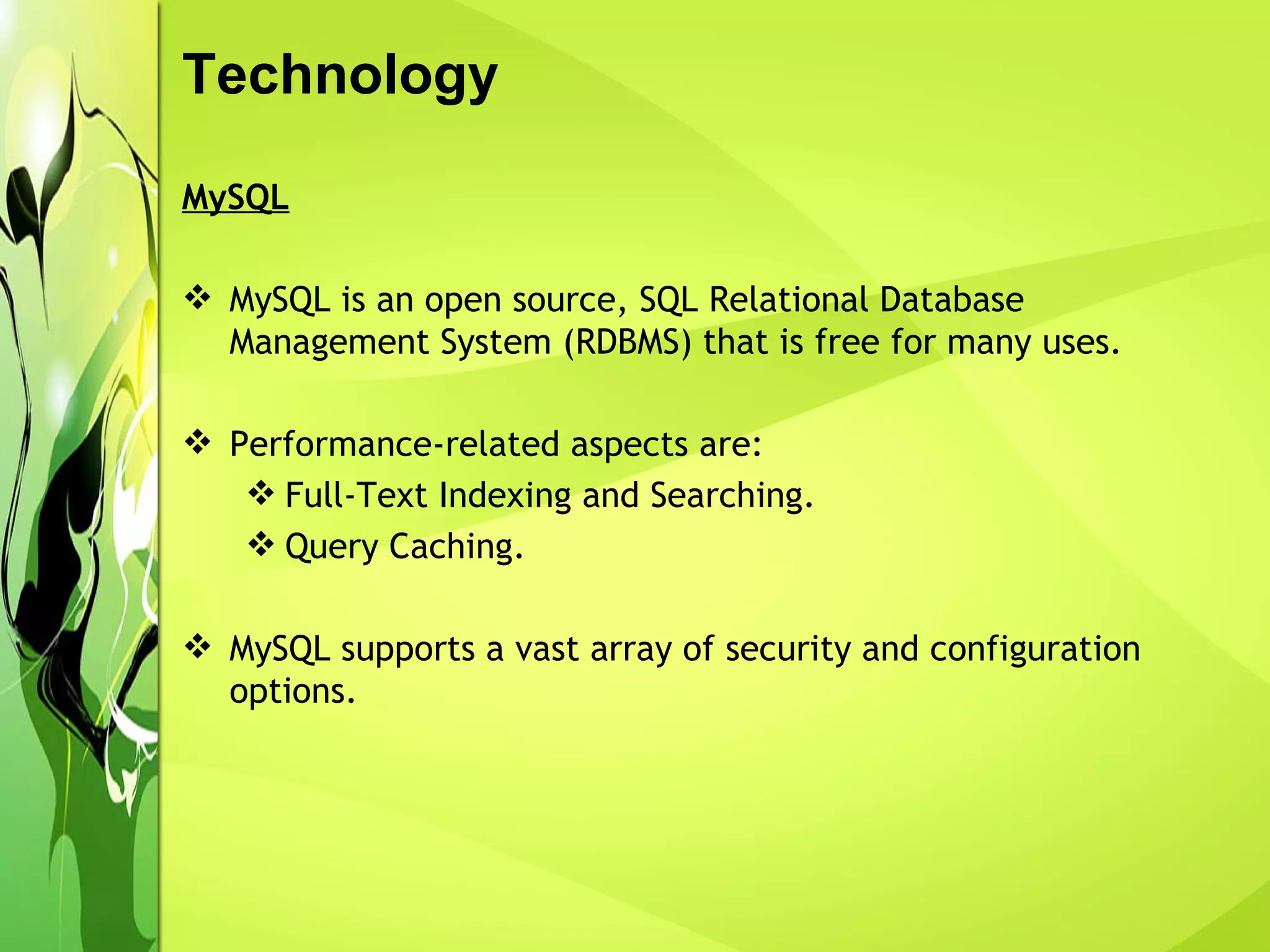 Technology

MySQL

❖ MySQL is an open source, SQL Relational Database Management System (RDBMS) that is free for many uses.

❖ Performance-related aspects are:
❖ Full-Text Indexing and Searching.
❖ Query Caching.

❖ MySQL supports a vast array of security and configuration options.